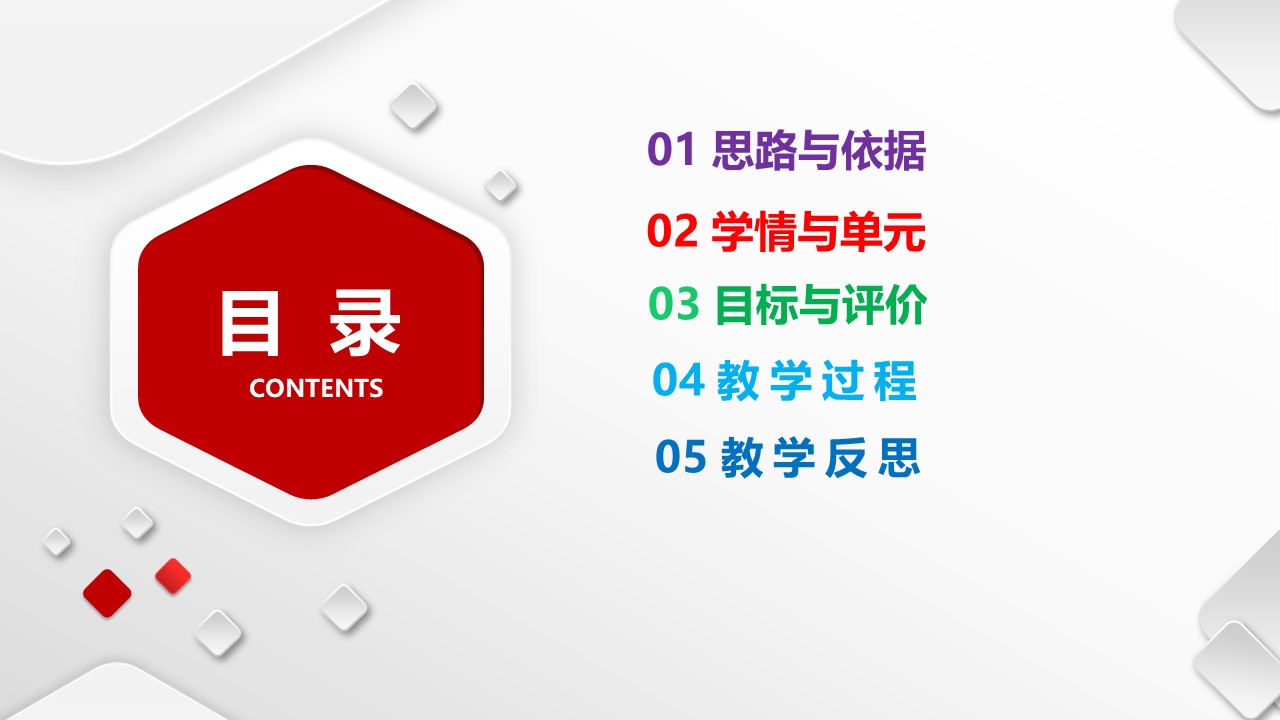 目 录
CONTENTS

01 思路与依据
02 学情与单元
03 目标与评价
04 教学过程
05 教学反思